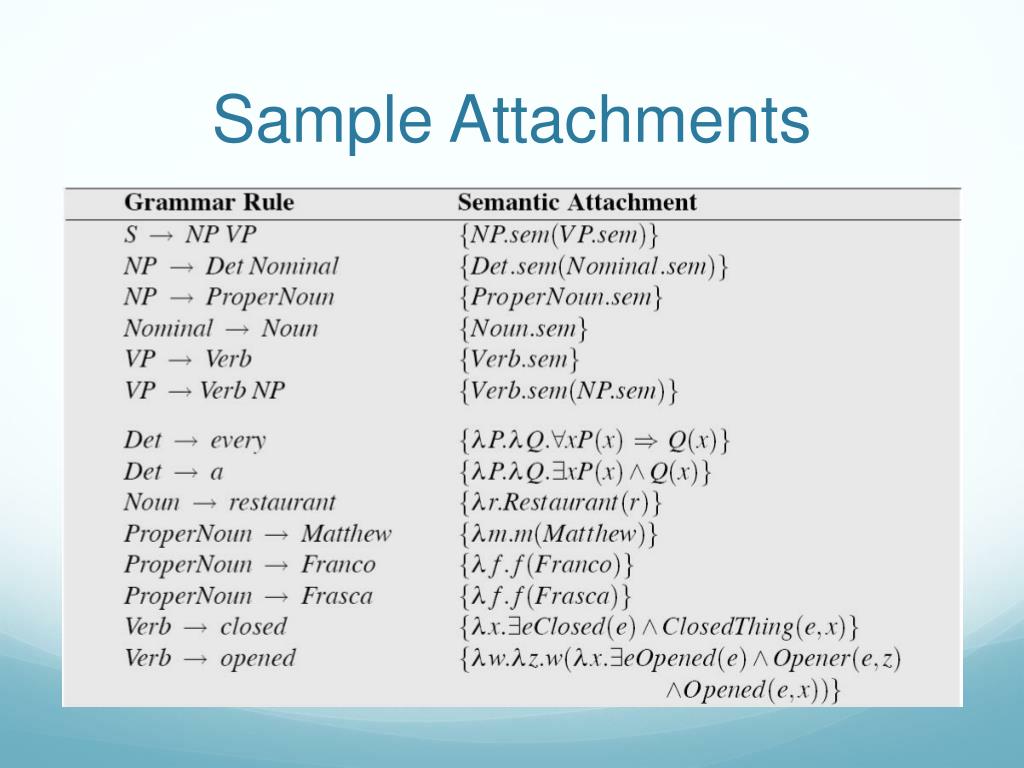 Sample Attachments

| Grammar Rule | Semantic Attachment |
|---|---|
| $S \rightarrow NP\ VP$ | $\{NP.sem(VP.sem)\}$ |
| $NP \rightarrow Det\ Nominal$ | $\{Det.sem(Nominal.sem)\}$ |
| $NP \rightarrow ProperNoun$ | $\{ProperNoun.sem\}$ |
| $Nominal \rightarrow Noun$ | $\{Noun.sem\}$ |
| $VP \rightarrow Verb$ | $\{Verb.sem\}$ |
| $VP \rightarrow Verb\ NP$ | $\{Verb.sem(NP.sem)\}$ |
| $Det \rightarrow every$ | $\{\lambda P.\lambda Q.\forall x P(x) \Rightarrow Q(x)\}$ |
| $Det \rightarrow a$ | $\{\lambda P.\lambda Q.\exists x P(x) \wedge Q(x)\}$ |
| $Noun \rightarrow restaurant$ | $\{\lambda r.Restaurant(r)\}$ |
| $ProperNoun \rightarrow Matthew$ | $\{\lambda m.m(Matthew)\}$ |
| $ProperNoun \rightarrow Franco$ | $\{\lambda f.f(Franco)\}$ |
| $ProperNoun \rightarrow Frasca$ | $\{\lambda f.f(Frasca)\}$ |
| $Verb \rightarrow closed$ | $\{\lambda x.\exists e Closed(e) \wedge ClosedThing(e,x)\}$ |
| $Verb \rightarrow opened$ | $\{\lambda w.\lambda z.w(\lambda x.\exists e Opened(e) \wedge Opener(e,z) \wedge Opened(e,x))\}$ |